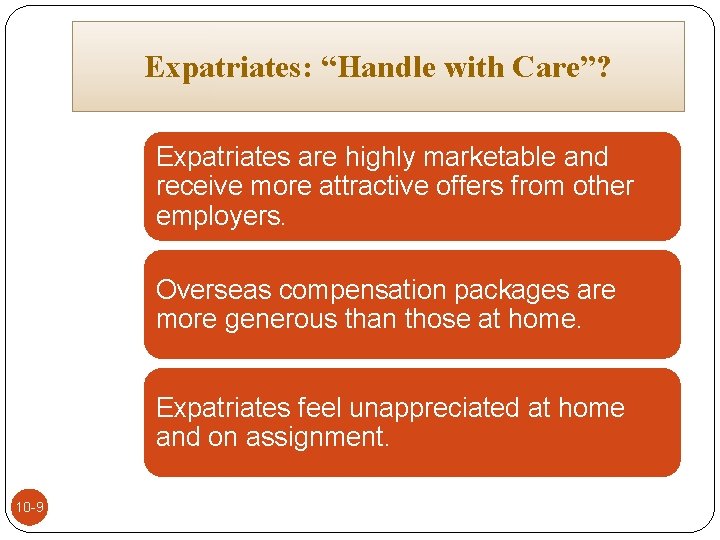 Expatriates: “Handle with Care”?

Expatriates are highly marketable and receive more attractive offers from other employers.

Overseas compensation packages are more generous than those at home.

Expatriates feel unappreciated at home and on assignment.

10-9